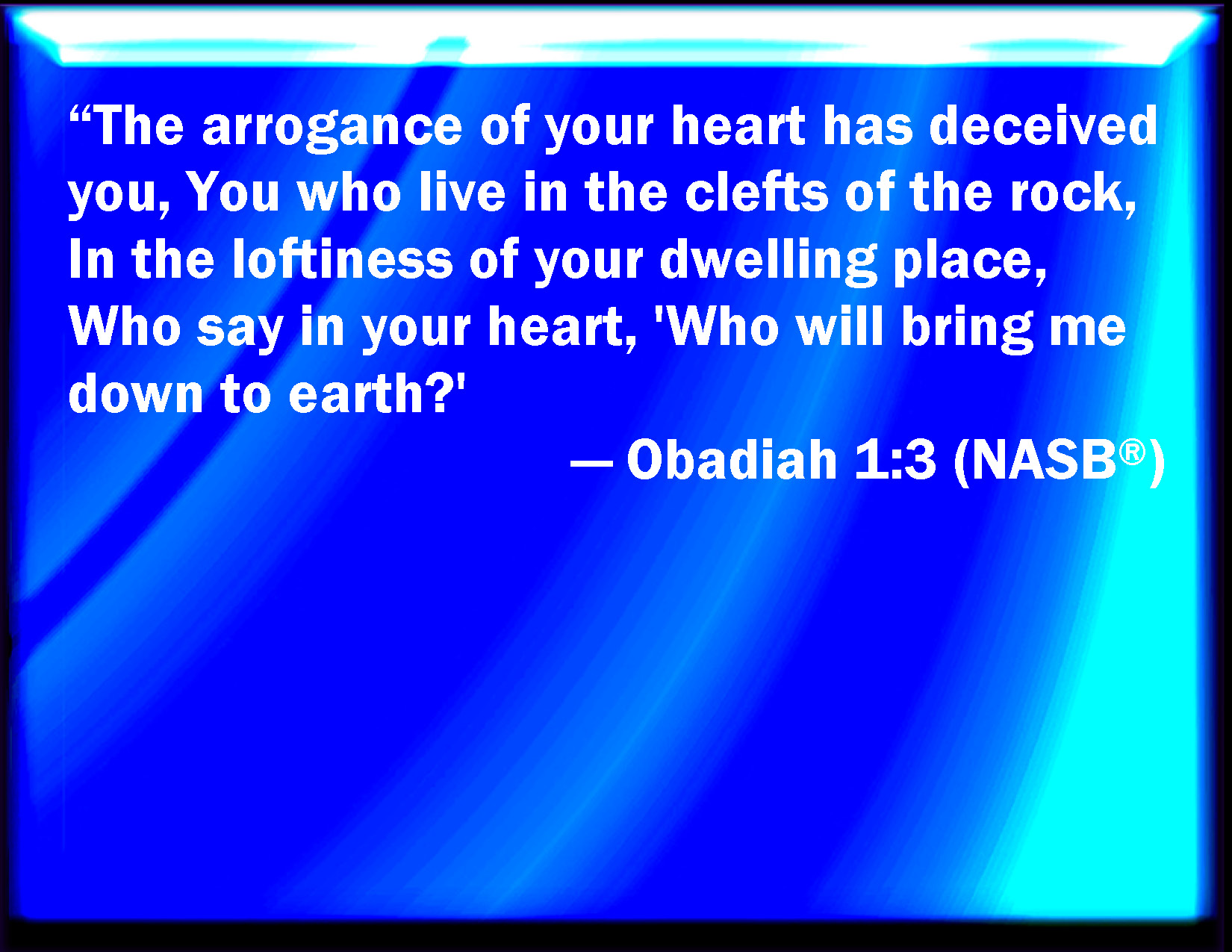 “The arrogance of your heart has deceived you, You who live in the clefts of the rock, In the loftiness of your dwelling place, Who say in your heart, 'Who will bring me down to earth?'

— Obadiah 1:3 (NASB®)